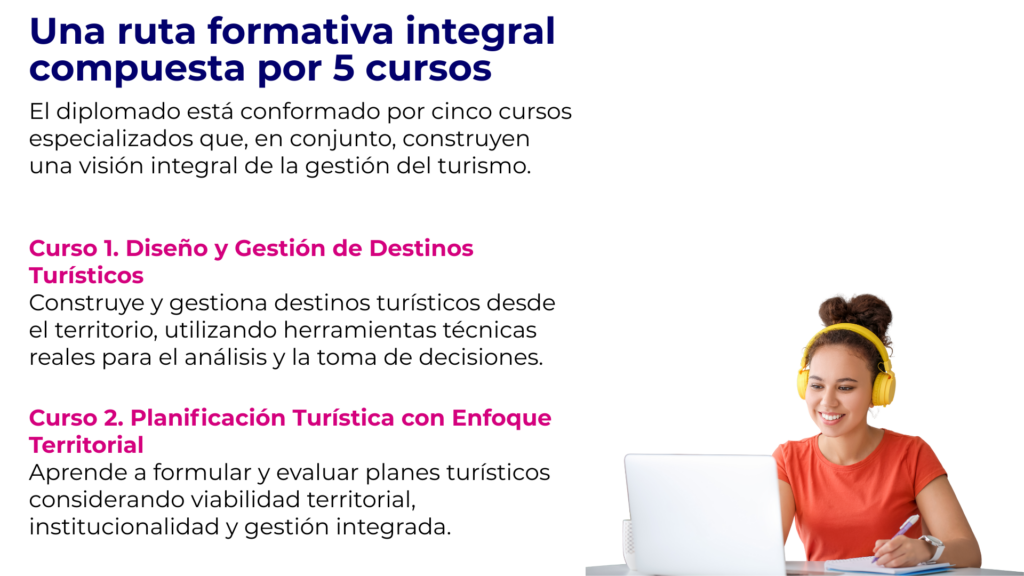 Una ruta formativa integral compuesta por 5 cursos

El diplomado está conformado por cinco cursos especializados que, en conjunto, construyen una visión integral de la gestión del turismo.

Curso 1. Diseño y Gestión de Destinos Turísticos
Construye y gestiona destinos turísticos desde el territorio, utilizando herramientas técnicas reales para el análisis y la toma de decisiones.

Curso 2. Planificación Turística con Enfoque Territorial
Aprende a formular y evaluar planes turísticos considerando viabilidad territorial, institucionalidad y gestión integrada.